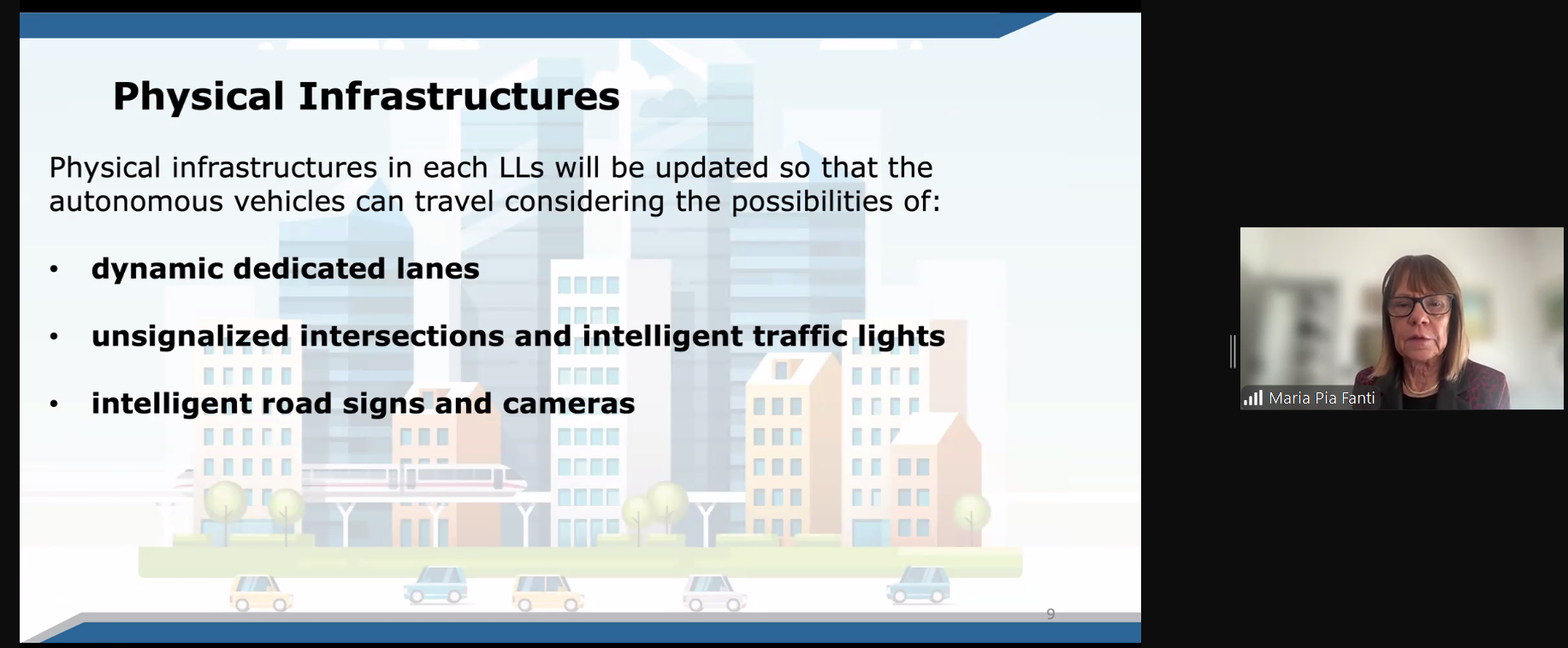 Physical Infrastructures

Physical infrastructures in each LLs will be updated so that the autonomous vehicles can travel considering the possibilities of:

• dynamic dedicated lanes

• unsignalized intersections and intelligent traffic lights

• intelligent road signs and cameras

9

Maria Pia Fanti